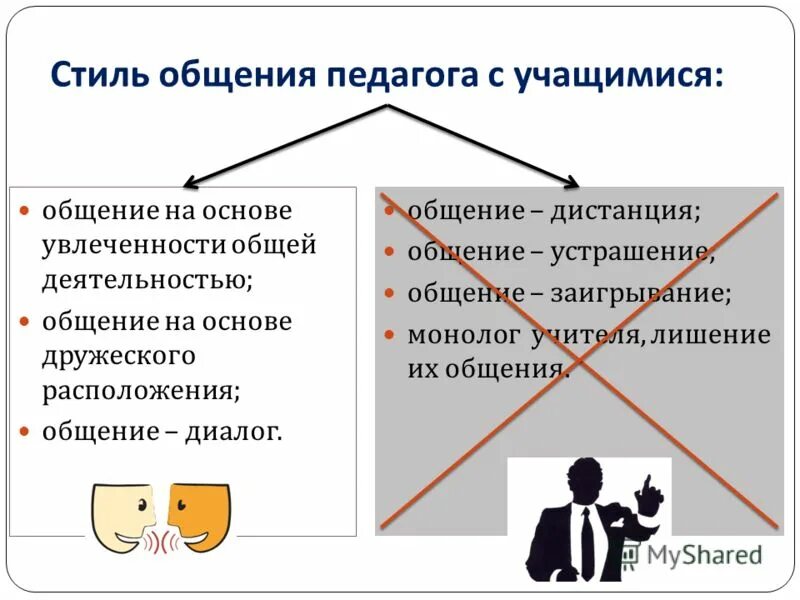 Стиль общения педагога с учащимися:

- общение на основе увлеченности общей деятельностью;
- общение на основе дружеского расположения;
- общение – диалог.

- общение – дистанция;
- общение – устрашение;
- общение – заигрывание;
- монолог учителя, лишение их общения.

MyShared